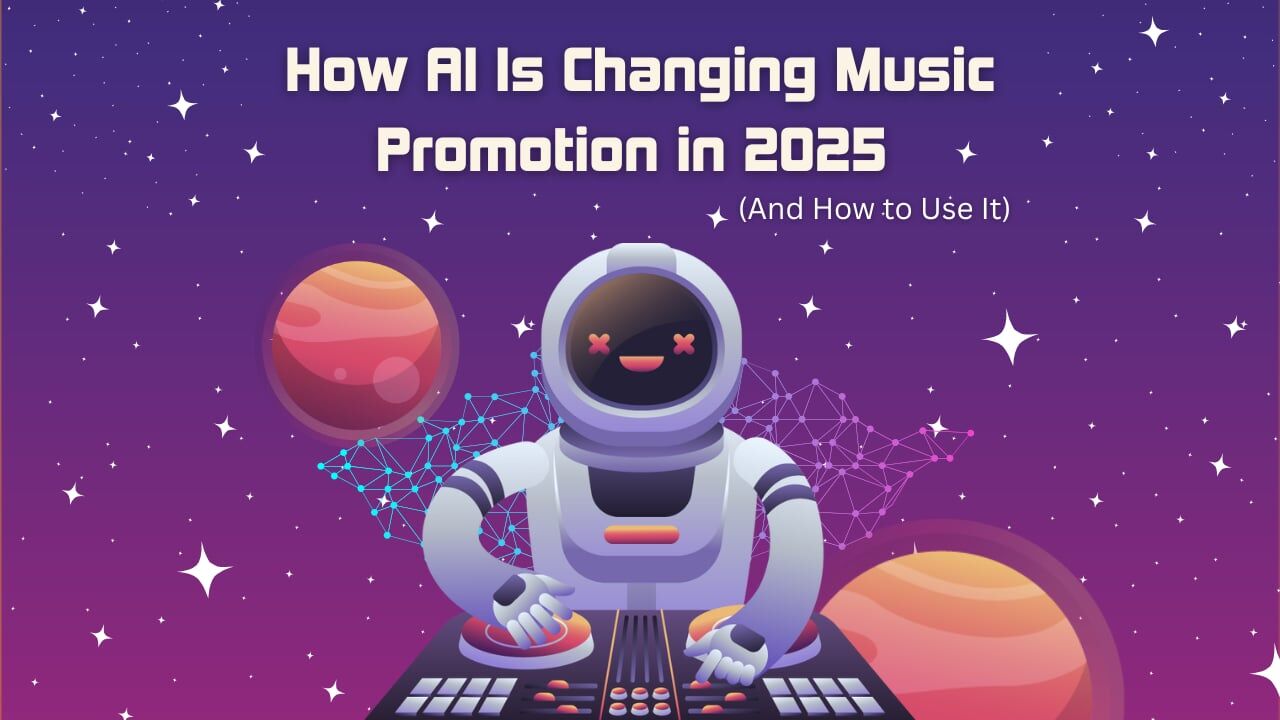 How AI Is Changing Music Promotion in 2025

(And How to Use It)